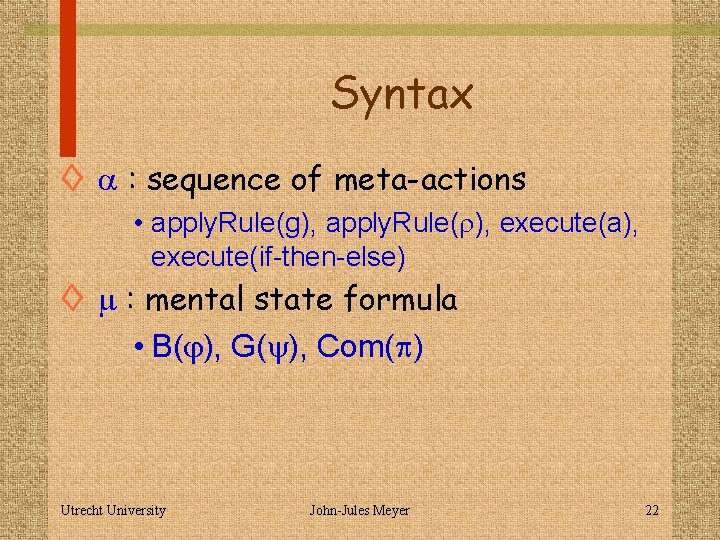 Syntax

◊ $\alpha$ : sequence of meta-actions

• applyRule(g), applyRule($\rho$), execute(a), execute(if-then-else)

◊ $\mu$ : mental state formula

• B($\varphi$), G($\psi$), Com($\pi$)

Utrecht University

John-Jules Meyer

22